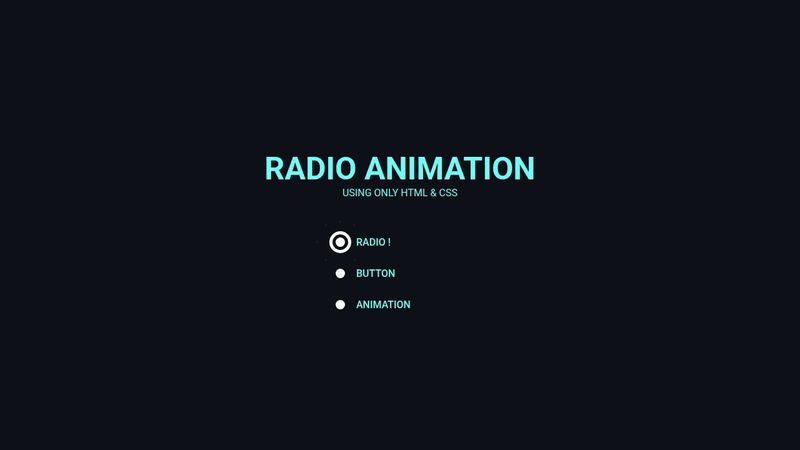 RADIO ANIMATION
USING ONLY HTML & CSS

RADIO !
BUTTON
ANIMATION